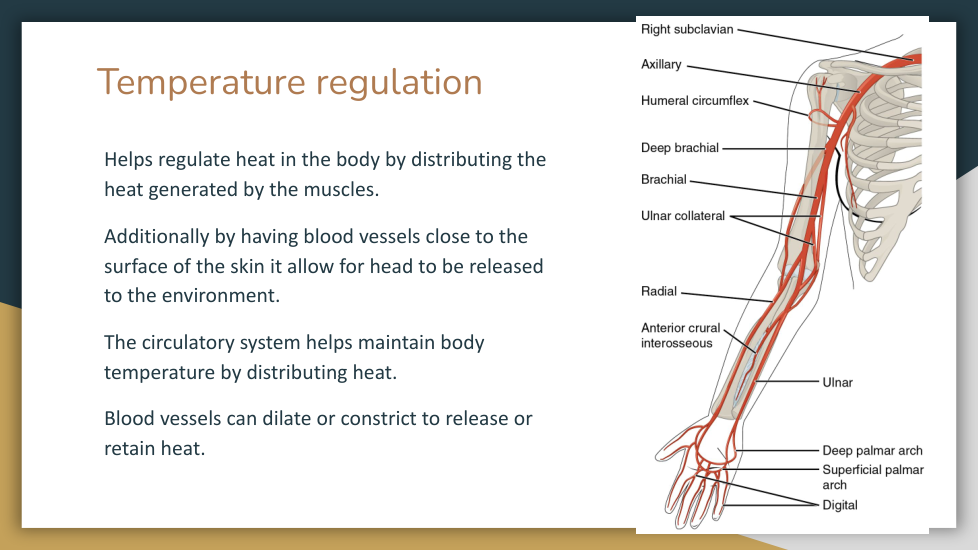 Temperature regulation

Helps regulate heat in the body by distributing the heat generated by the muscles.

Additionally by having blood vessels close to the surface of the skin it allow for head to be released to the environment.

The circulatory system helps maintain body temperature by distributing heat.

Blood vessels can dilate or constrict to release or retain heat.

Right subclavian
Axillary
Humeral circumflex
Deep brachial
Brachial
Ulnar collateral
Radial
Anterior crural interosseous
Ulnar
Deep palmar arch
Superficial palmar arch
Digital